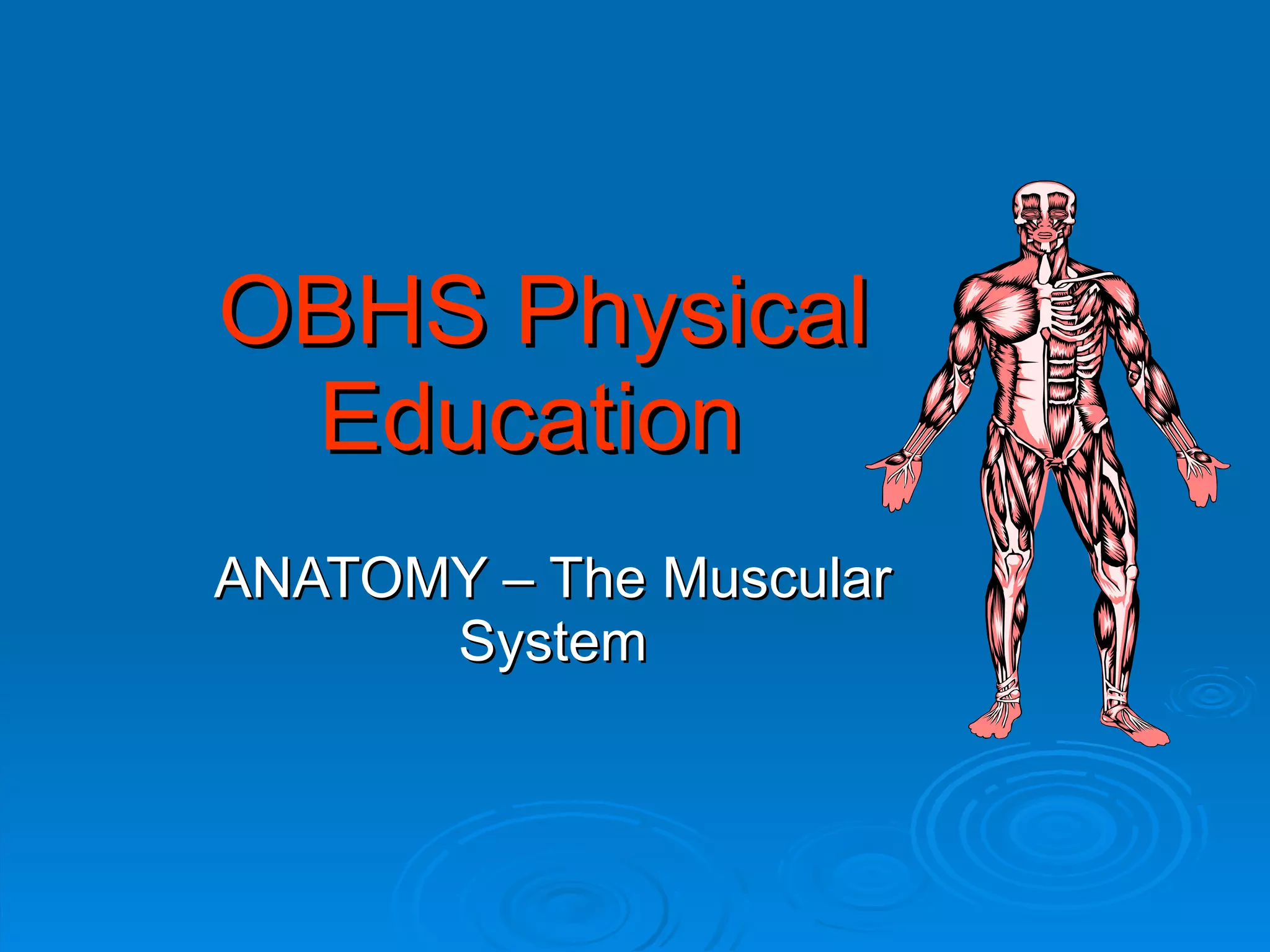 OBHS Physical Education

ANATOMY – The Muscular System